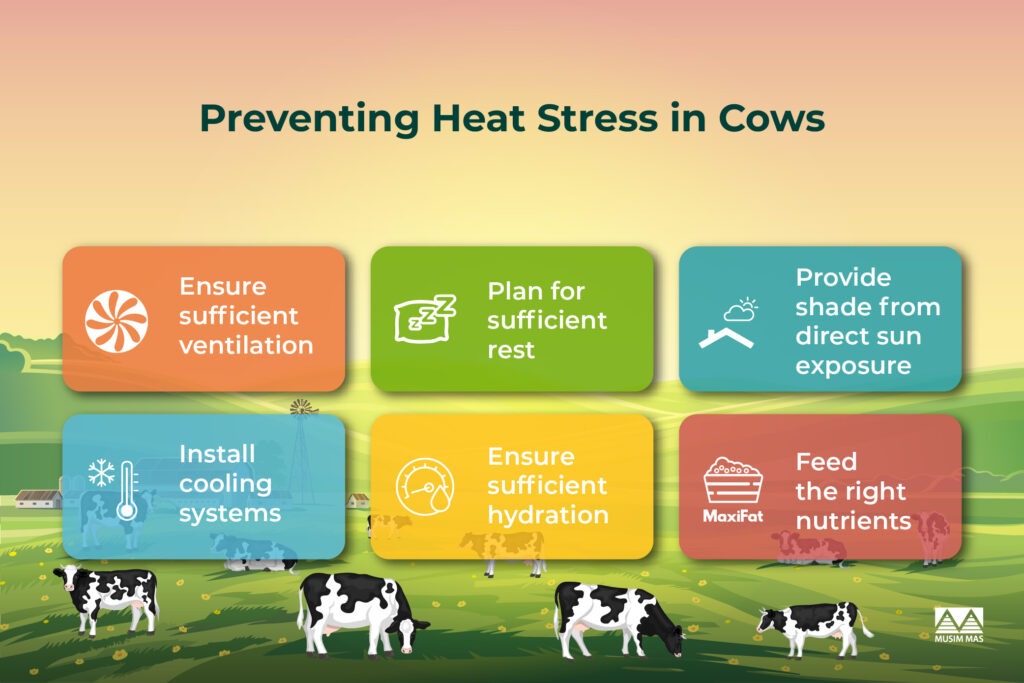 Preventing Heat Stress in Cows

Ensure sufficient ventilation

Plan for sufficient rest

Provide shade from direct sun exposure

Install cooling systems

Ensure sufficient hydration

MaxiFat

Feed the right nutrients

MUSIM MAS